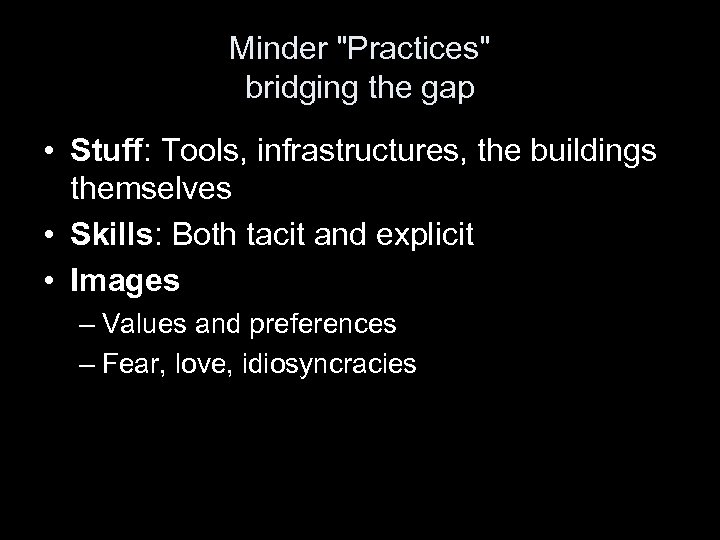 Minder "Practices"
bridging the gap

• Stuff: Tools, infrastructures, the buildings themselves
• Skills: Both tacit and explicit
• Images
– Values and preferences
– Fear, love, idiosyncracies